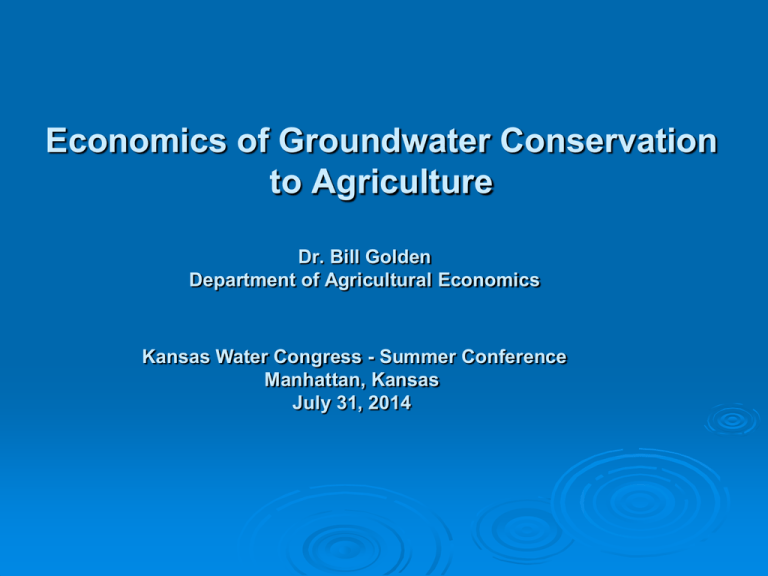 Economics of Groundwater Conservation to Agriculture

Dr. Bill Golden
Department of Agricultural Economics

Kansas Water Congress - Summer Conference
Manhattan, Kansas
July 31, 2014